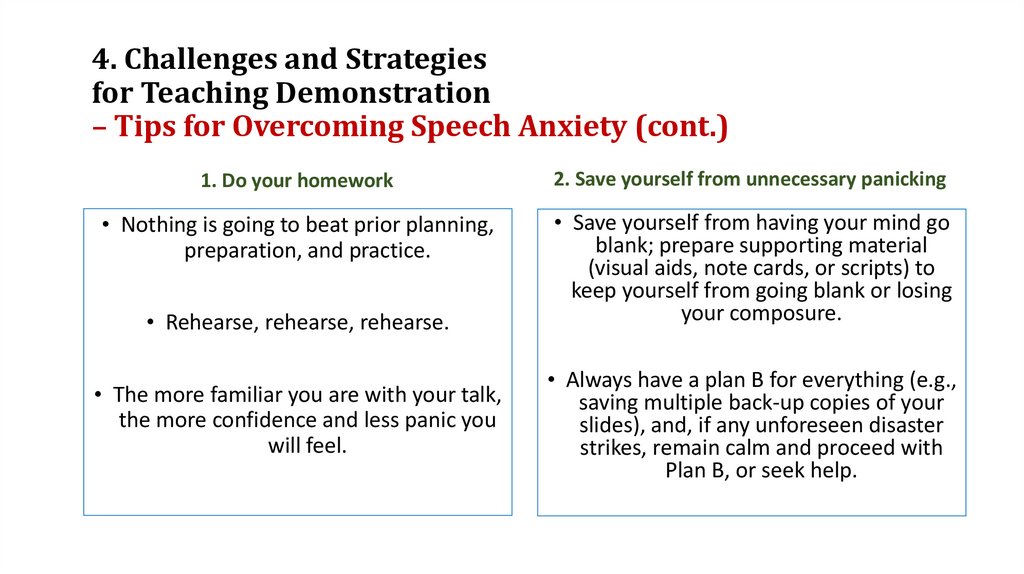 4. Challenges and Strategies for Teaching Demonstration
– Tips for Overcoming Speech Anxiety (cont.)

1. Do your homework

• Nothing is going to beat prior planning, preparation, and practice.

• Rehearse, rehearse, rehearse.

• The more familiar you are with your talk, the more confidence and less panic you will feel.

2. Save yourself from unnecessary panicking

• Save yourself from having your mind go blank; prepare supporting material (visual aids, note cards, or scripts) to keep yourself from going blank or losing your composure.

• Always have a plan B for everything (e.g., saving multiple back-up copies of your slides), and, if any unforeseen disaster strikes, remain calm and proceed with Plan B, or seek help.